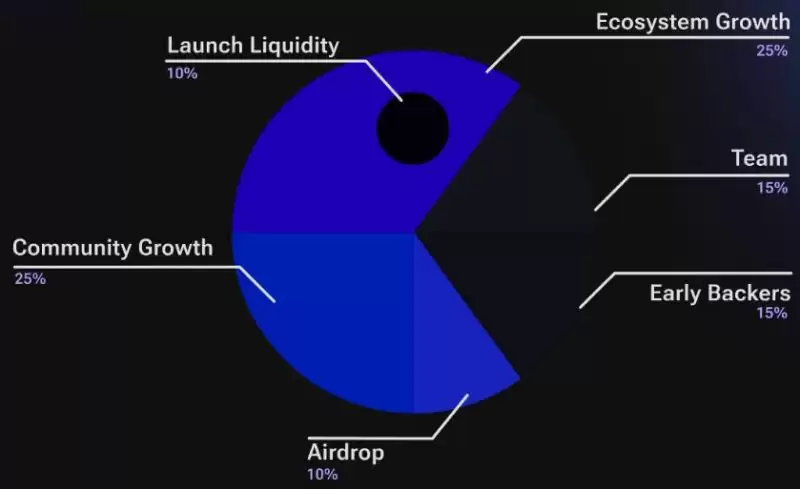 Launch Liquidity
10%

Ecosystem Growth
25%

Team
15%

Community Growth
25%

Early Backers
15%

Airdrop
10%